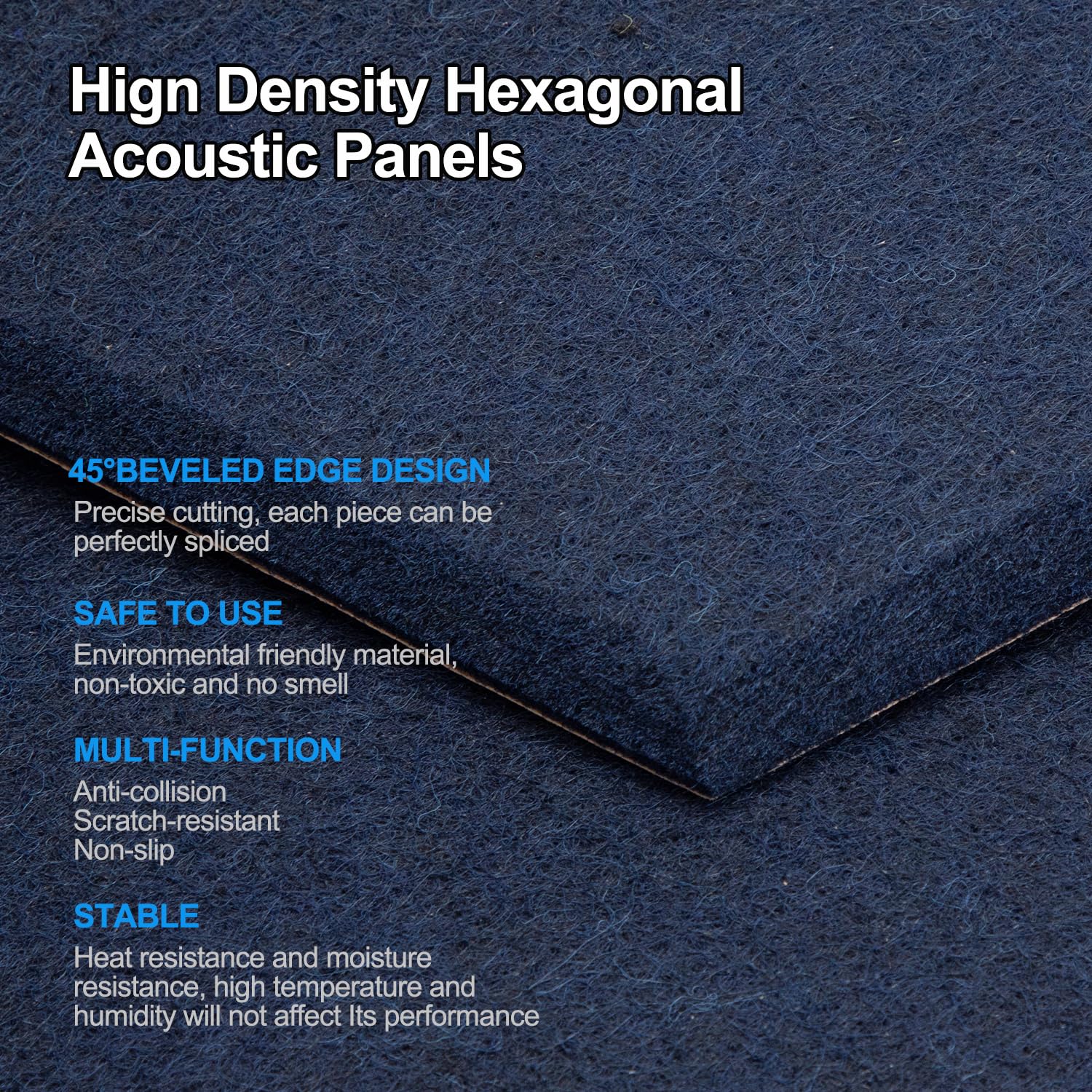 Hign Density Hexagonal Acoustic Panels

45°BEVELED EDGE DESIGN
Precise cutting, each piece can be perfectly spliced

SAFE TO USE
Environmental friendly material, non-toxic and no smell

MULTI-FUNCTION
Anti-collision
Scratch-resistant
Non-slip

STABLE
Heat resistance and moisture resistance, high temperature and humidity will not affect Its performance